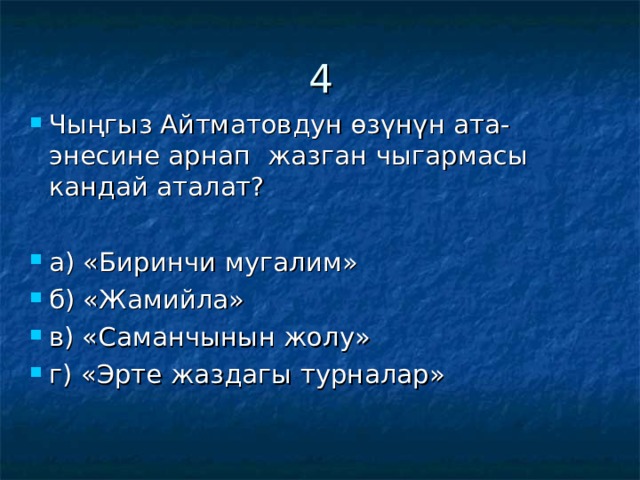 4

Чыңгыз Айтматовдун өзүнүн ата-энесине арнап жазган чыгармасы кандай аталат?

а) «Биринчи мугалим»

б) «Жамийла»

в) «Саманчынын жолу»

г) «Эрте жаздагы турналар»